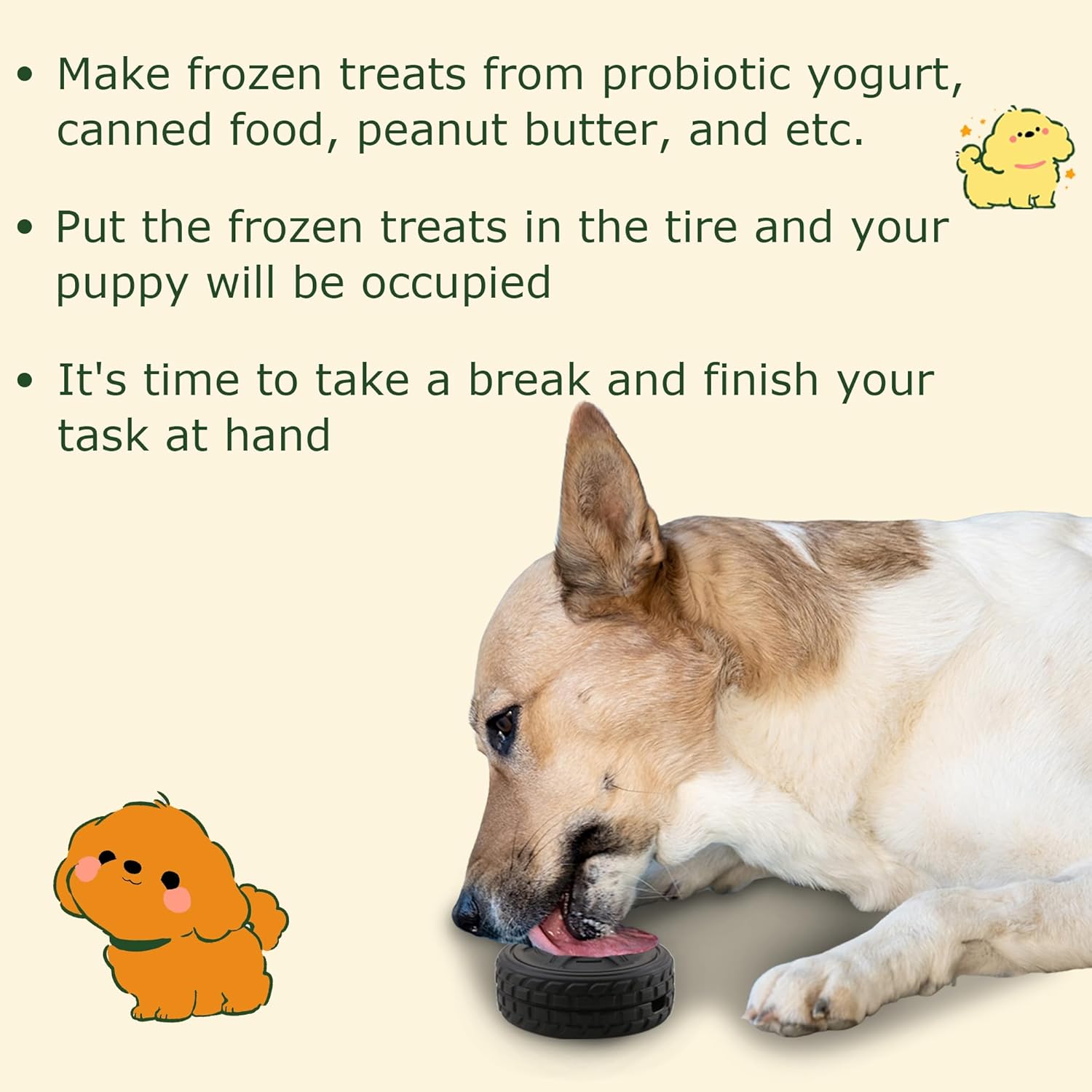 • Make frozen treats from probiotic yogurt, canned food, peanut butter, and etc.

• Put the frozen treats in the tire and your puppy will be occupied

• It's time to take a break and finish your task at hand